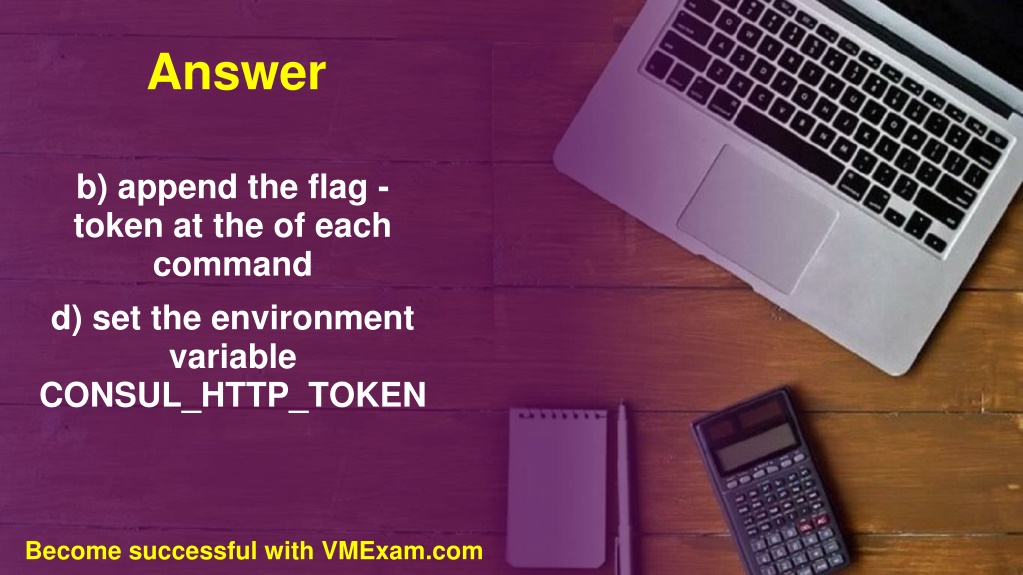 Answer

b) append the flag -token at the of each command

d) set the environment variable CONSUL_HTTP_TOKEN

Become successful with VMExam.com